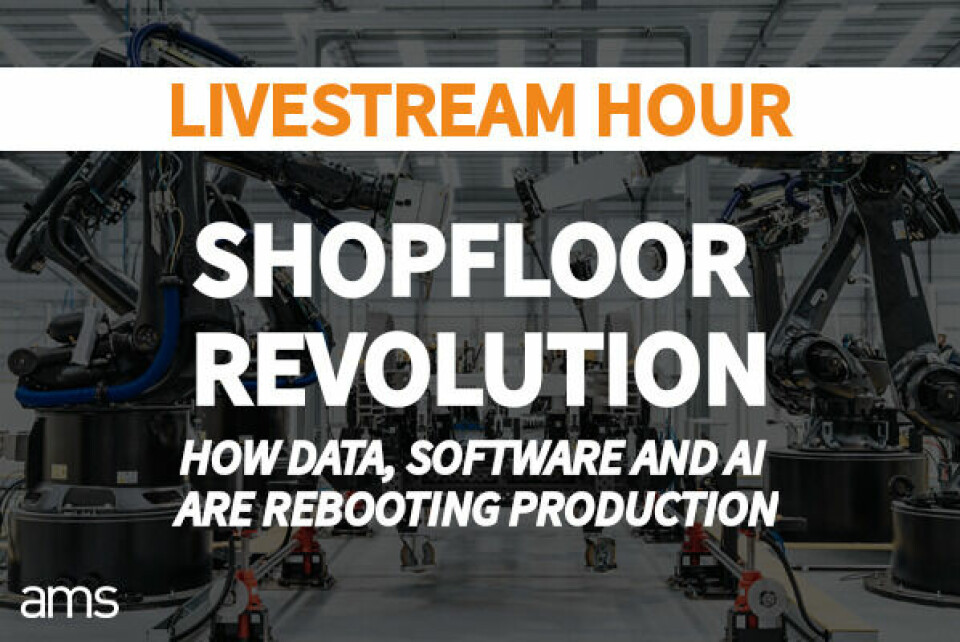 LIVESTREAM HOUR

SHOPFLOOR REVOLUTION

HOW DATA, SOFTWARE AND AI ARE REBOOTING PRODUCTION

ams